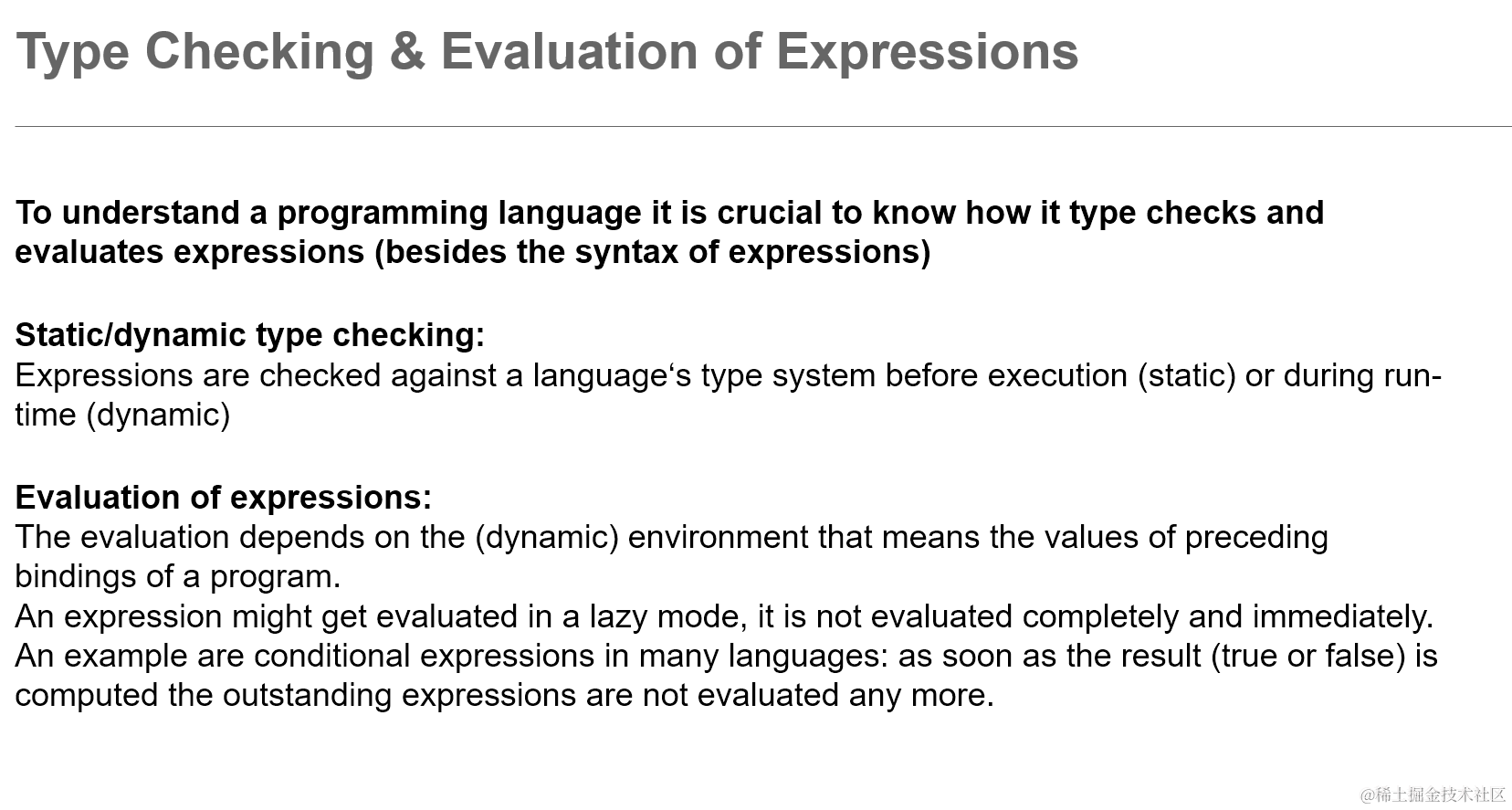 Type Checking & Evaluation of Expressions

To understand a programming language it is crucial to know how it type checks and evaluates expressions (besides the syntax of expressions)

Static/dynamic type checking:
Expressions are checked against a language‘s type system before execution (static) or during run-time (dynamic)

Evaluation of expressions:
The evaluation depends on the (dynamic) environment that means the values of preceding bindings of a program.
An expression might get evaluated in a lazy mode, it is not evaluated completely and immediately.
An example are conditional expressions in many languages: as soon as the result (true or false) is computed the outstanding expressions are not evaluated any more.

@稀土掘金技术社区